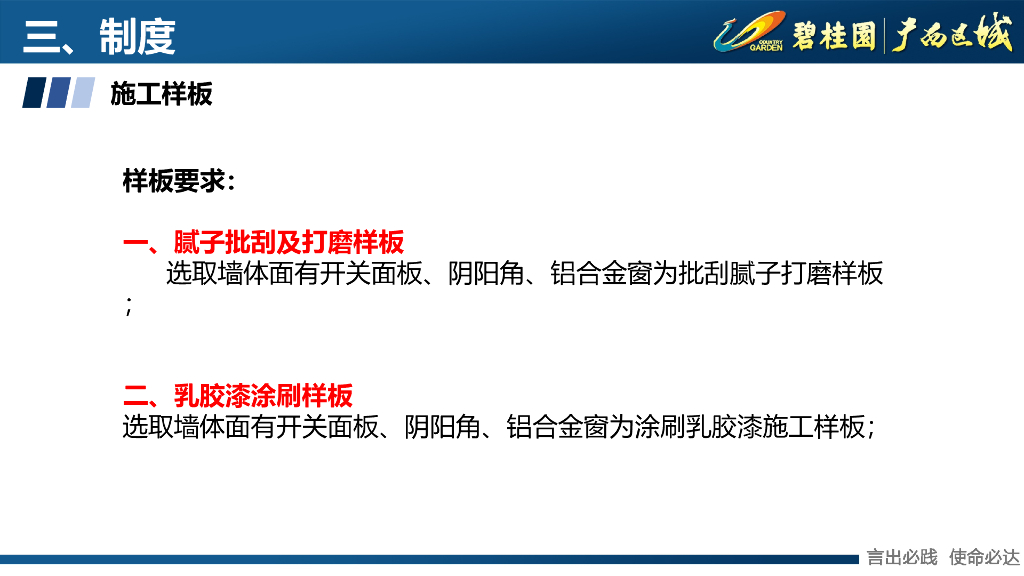 三、制度

COUNTRY GARDEN 碧桂园 | 广西区域

施工样板

样板要求：

一、腻子批刮及打磨样板

选取墙体面有开关面板、阴阳角、铝合金窗为批刮腻子打磨样板；

二、乳胶漆涂刷样板

选取墙体面有开关面板、阴阳角、铝合金窗为涂刷乳胶漆施工样板；

言出必践 使命必达